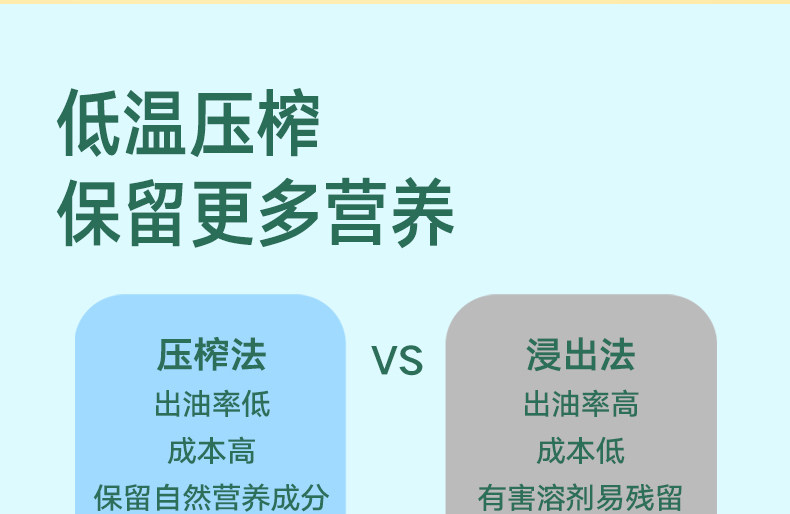 低温压榨
保留更多营养

压榨法
出油率低
成本高
保留自然营养成分

VS

浸出法
出油率高
成本低
有害溶剂易残留